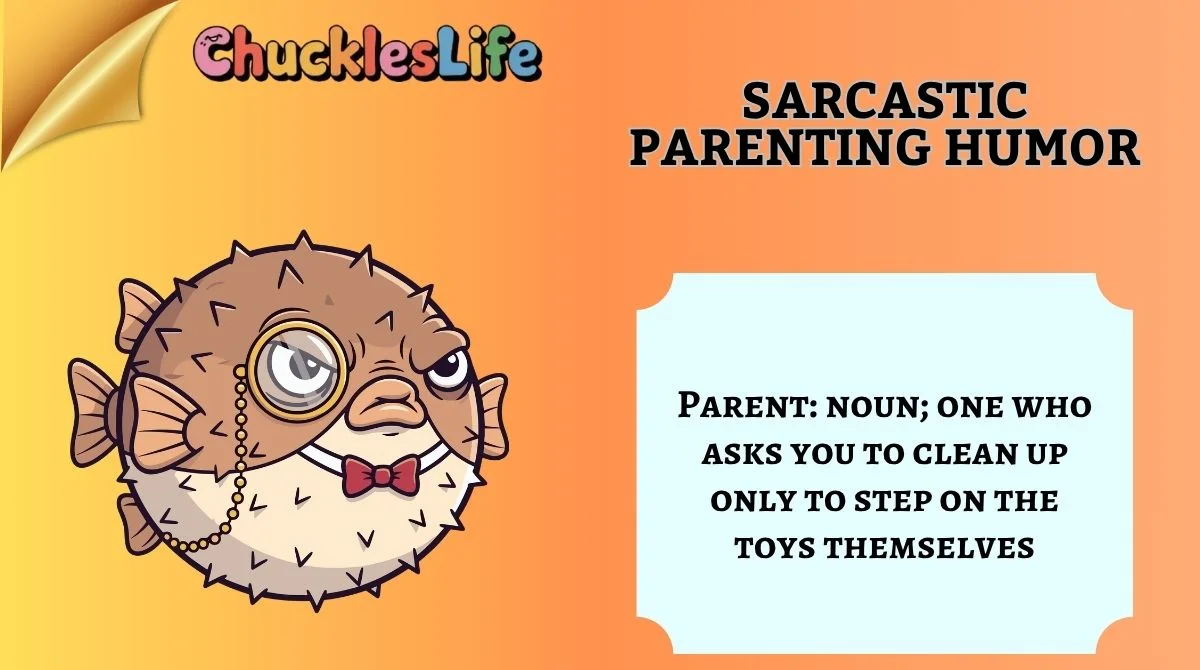 ChucklesLife

SARCASTIC PARENTING HUMOR

Parent: noun; one who asks you to clean up only to step on the toys themselves